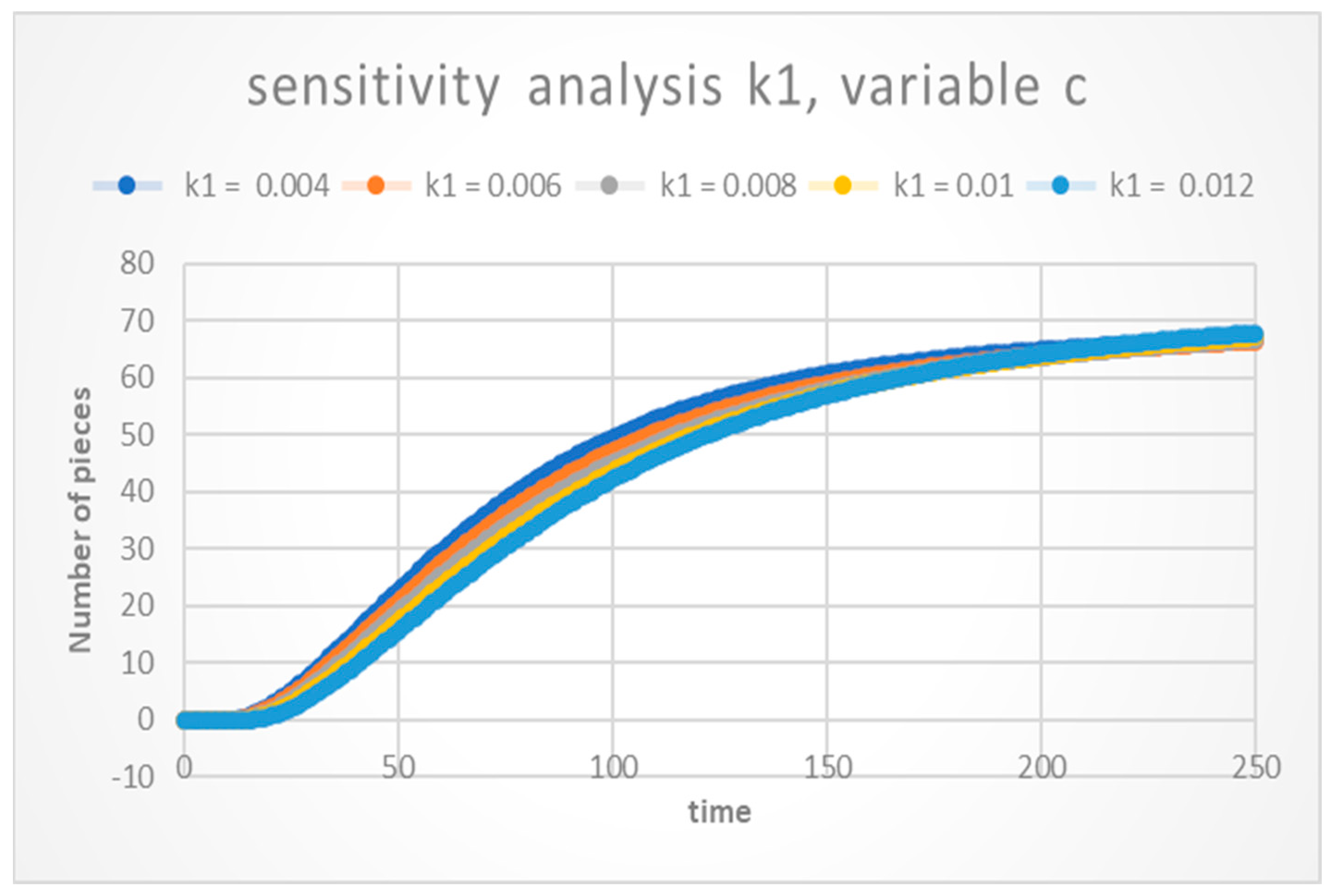 sensitivity analysis k1, variable c

k1 = 0.004 k1 = 0.006 k1 = 0.008 k1 = 0.01 k1 = 0.012

Number of pieces

80
70
60
50
40
30
20
10
0
-10

0 50 100 150 200 250

time